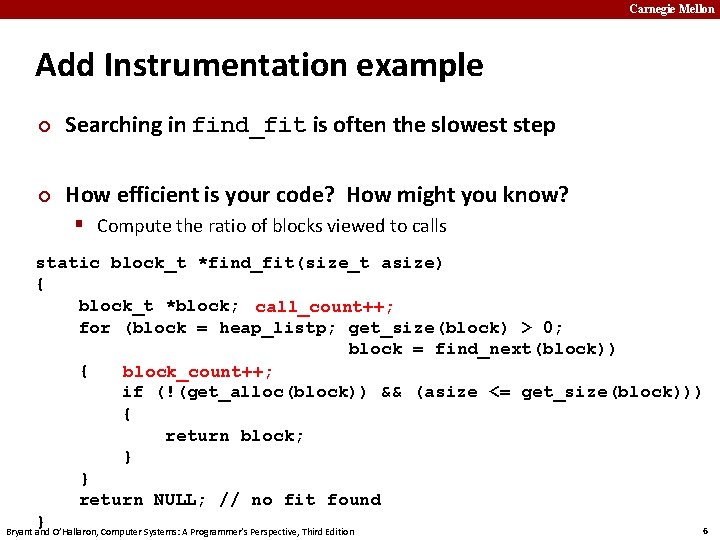 Carnegie Mellon

Add Instrumentation example

Searching in find_fit is often the slowest step

How efficient is your code? How might you know?

Compute the ratio of blocks viewed to calls

static block_t *find_fit(size_t asize)
{
    block_t *block; call_count++;
    for (block = heap_listp; get_size(block) > 0;
                              block = find_next(block))
    {   block_count++;
        if (!(get_alloc(block)) && (asize <= get_size(block)))
        {
            return block;
        }
    }
    return NULL; // no fit found
}

Bryant and O'Hallaron, Computer Systems: A Programmer's Perspective, Third Edition

6